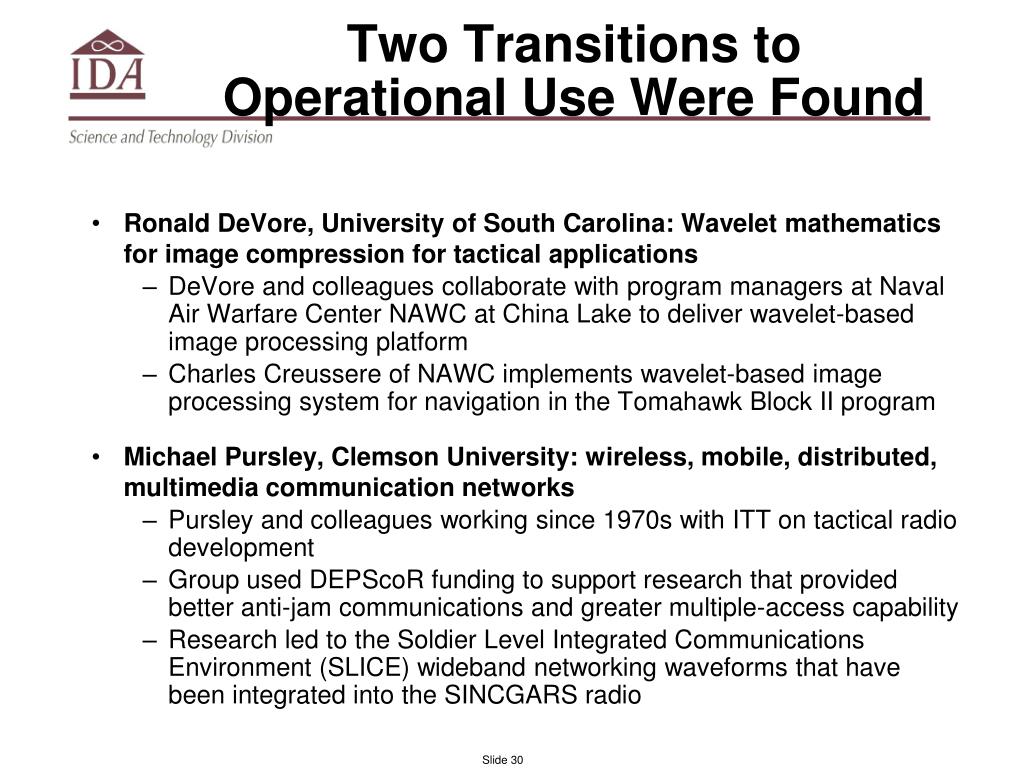 IDA
Science and Technology Division

Two Transitions to Operational Use Were Found

• Ronald DeVore, University of South Carolina: Wavelet mathematics for image compression for tactical applications
– DeVore and colleagues collaborate with program managers at Naval Air Warfare Center NAWC at China Lake to deliver wavelet-based image processing platform
– Charles Creussere of NAWC implements wavelet-based image processing system for navigation in the Tomahawk Block II program

• Michael Pursley, Clemson University: wireless, mobile, distributed, multimedia communication networks
– Pursley and colleagues working since 1970s with ITT on tactical radio development
– Group used DEPScoR funding to support research that provided better anti-jam communications and greater multiple-access capability
– Research led to the Soldier Level Integrated Communications Environment (SLICE) wideband networking waveforms that have been integrated into the SINCGARS radio

Slide 30